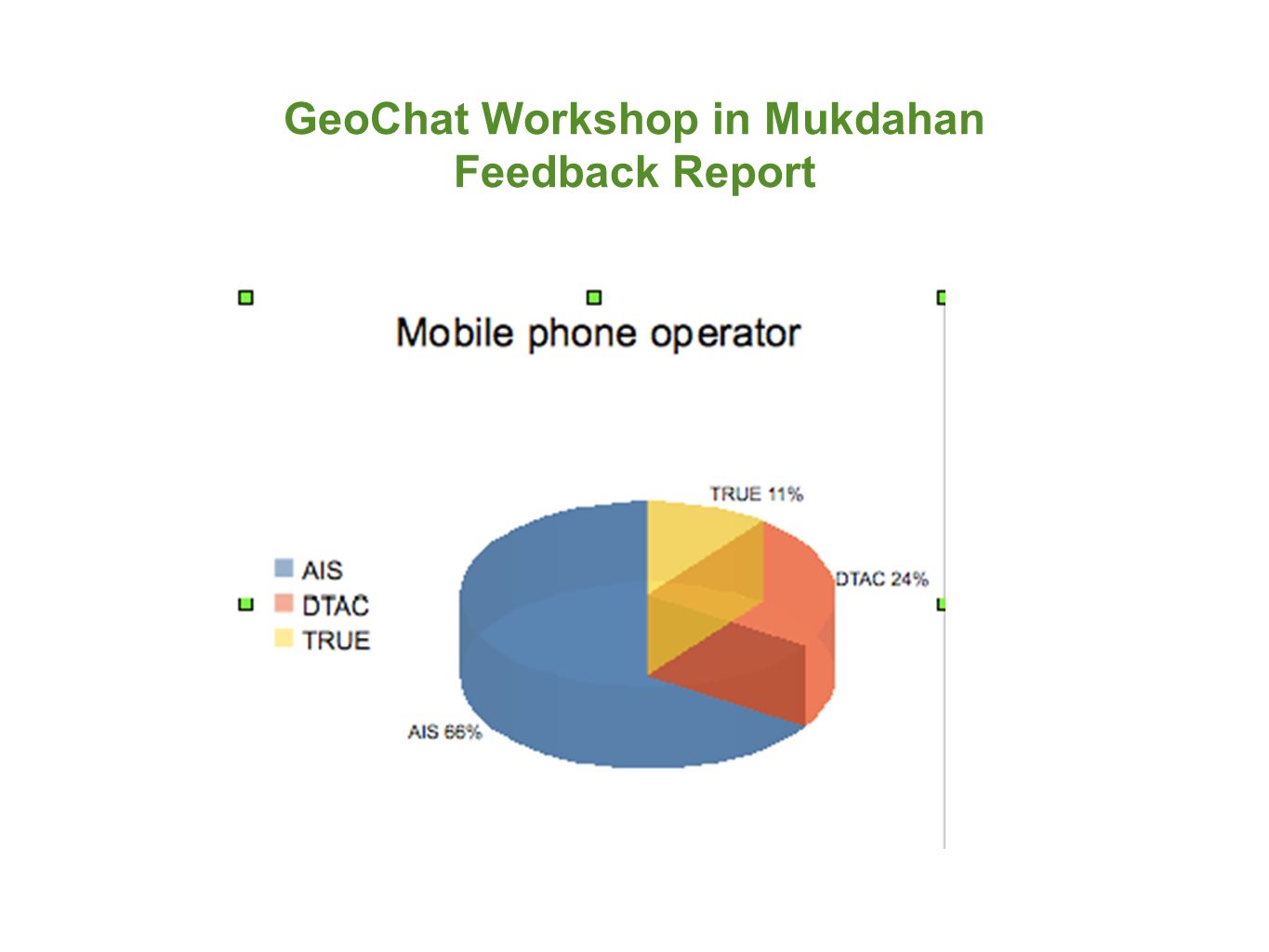 GeoChat Workshop in Mukdahan
Feedback Report

Mobile phone operator

AIS
DTAC
TRUE

TRUE 11%
DTAC 24%
AIS 66%